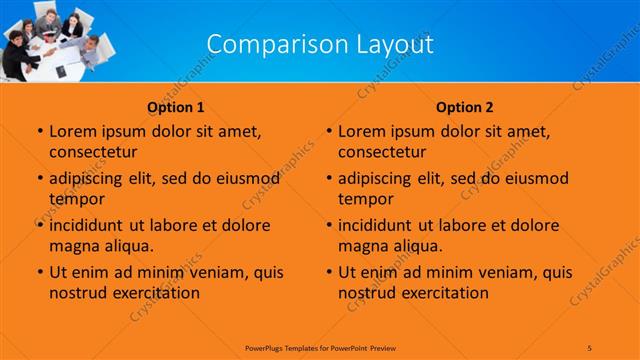 Comparison Layout

Option 1

• Lorem ipsum dolor sit amet, consectetur
• adipiscing elit, sed do eiusmod tempor
• incididunt ut labore et dolore magna aliqua.
• Ut enim ad minim veniam, quis nostrud exercitation

Option 2

• Lorem ipsum dolor sit amet, consectetur
• adipiscing elit, sed do eiusmod tempor
• incididunt ut labore et dolore magna aliqua.
• Ut enim ad minim veniam, quis nostrud exercitation

CrystalGraphics

PowerPlugs Templates for PowerPoint Preview

5